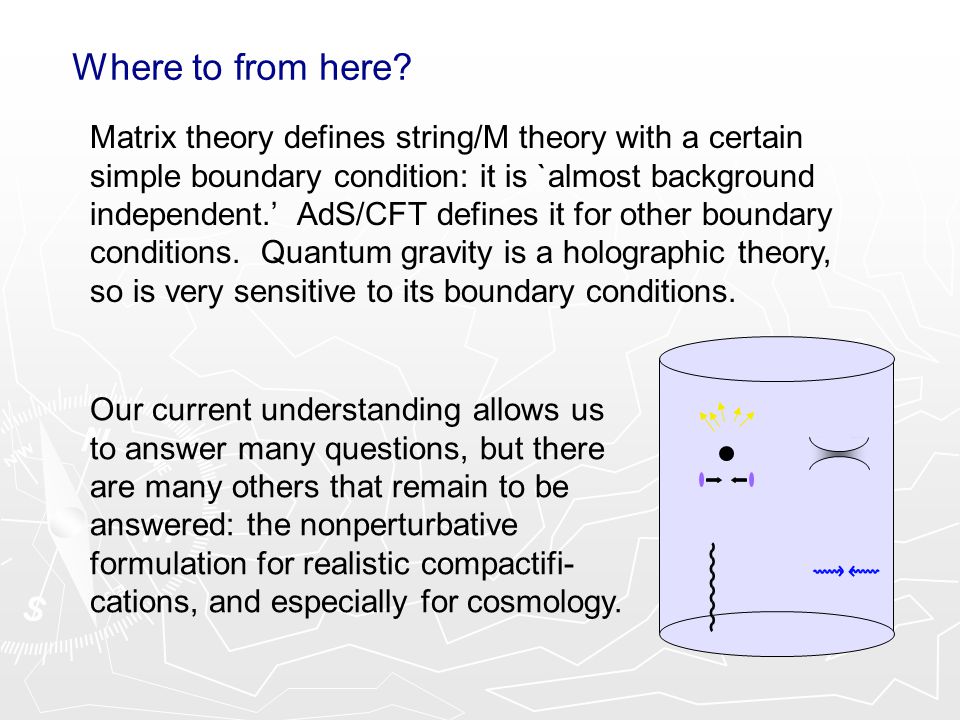 Where to from here?

Matrix theory defines string/M theory with a certain simple boundary condition: it is `almost background independent.'  AdS/CFT defines it for other boundary conditions.  Quantum gravity is a holographic theory, so is very sensitive to its boundary conditions.

Our current understanding allows us to answer many questions, but there are many others that remain to be answered: the nonperturbative formulation for realistic compactifications, and especially for cosmology.